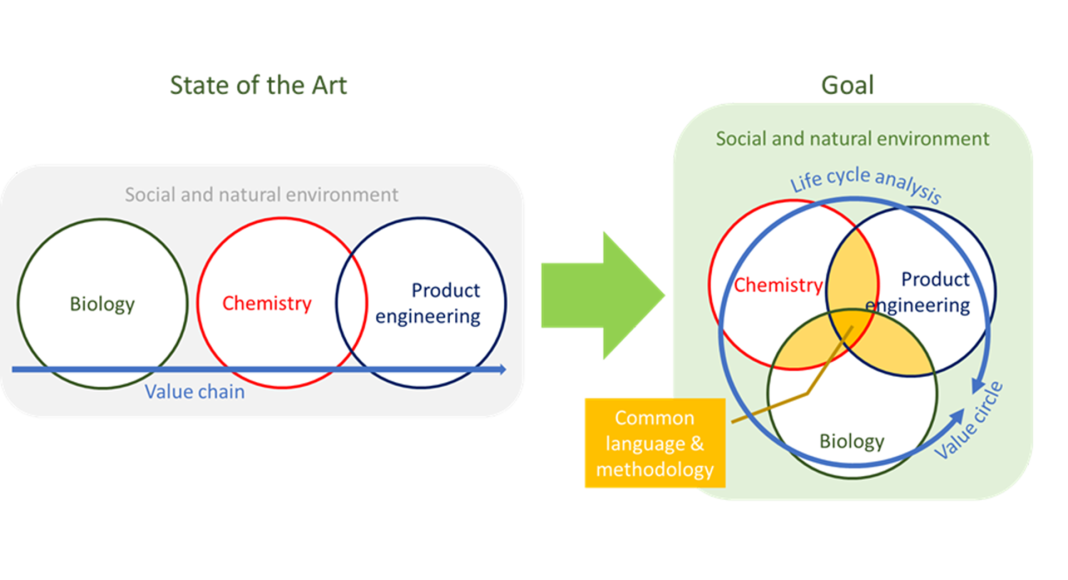 State of the Art

Social and natural environment

Biology

Chemistry

Product engineering

Value chain

Goal

Social and natural environment

Life cycle analysis

Chemistry

Product engineering

Biology

Value circle

Common language & methodology